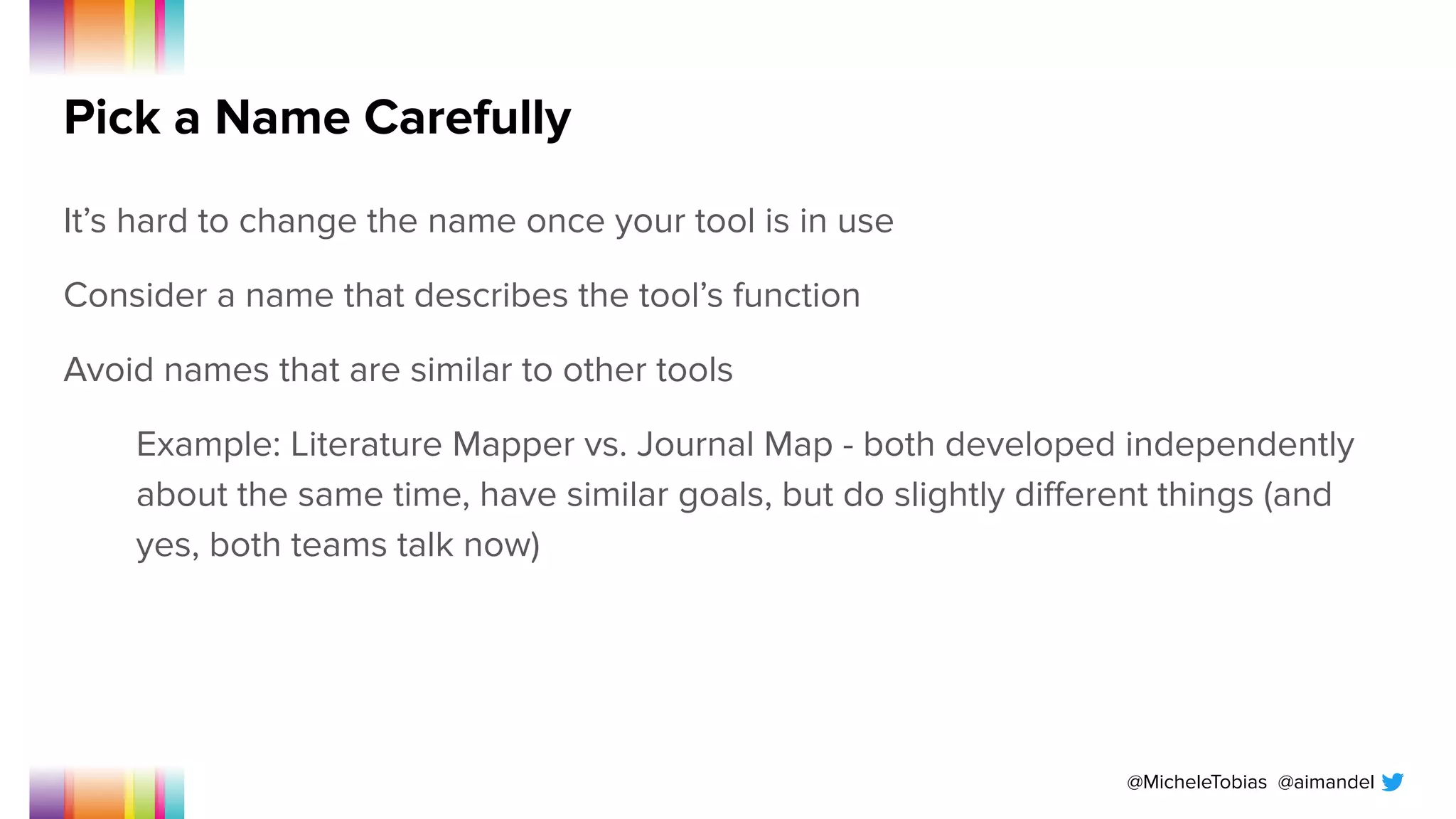 Pick a Name Carefully

It’s hard to change the name once your tool is in use

Consider a name that describes the tool’s function

Avoid names that are similar to other tools

Example: Literature Mapper vs. Journal Map - both developed independently about the same time, have similar goals, but do slightly different things (and yes, both teams talk now)

@MicheleTobias @aimandel